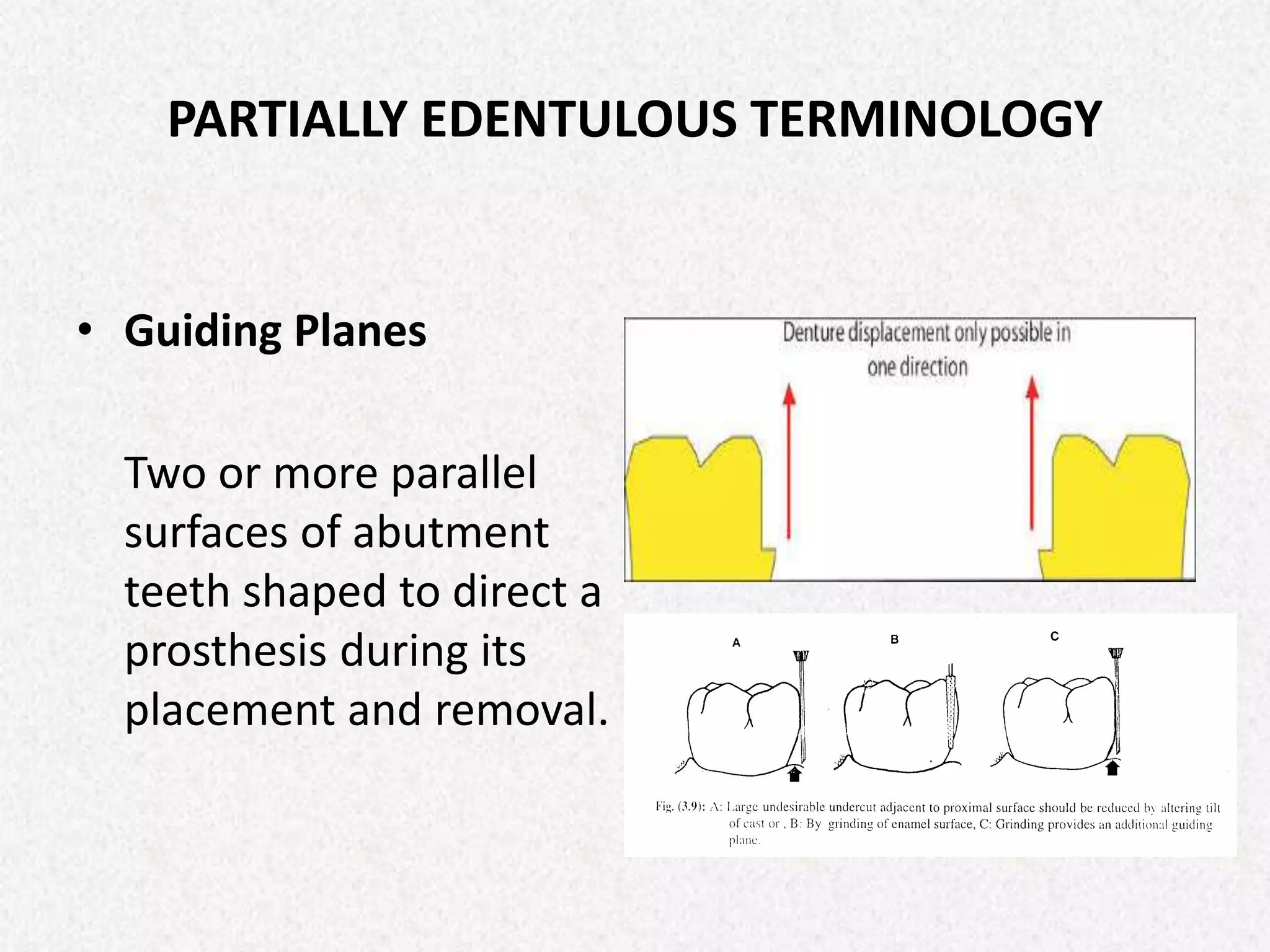 PARTIALLY EDENTULOUS TERMINOLOGY

• Guiding Planes

Two or more parallel surfaces of abutment teeth shaped to direct a prosthesis during its placement and removal.

Denture displacement only possible in one direction

A

B

C

Fig. (3.9): A: Large undesirable undercut adjacent to proximal surface should be reduced by altering tilt of cast or , B: By grinding of enamel surface, C: Grinding provides an additional guiding plane.